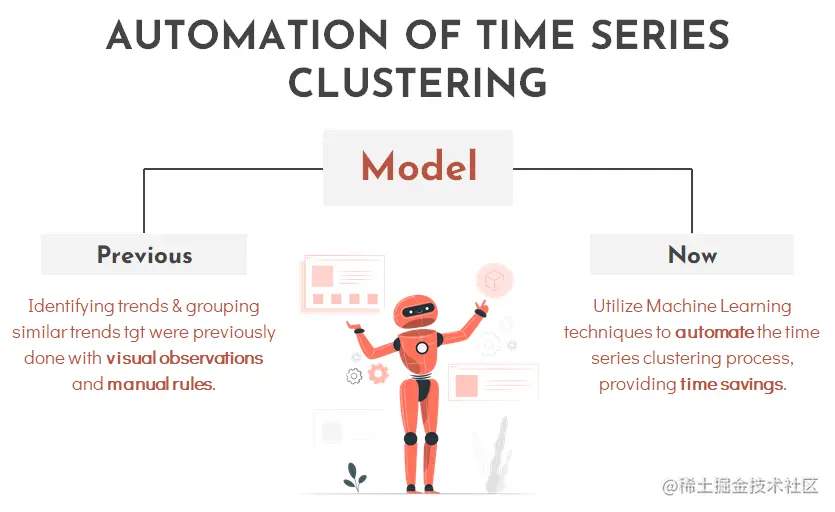 AUTOMATION OF TIME SERIES CLUSTERING

Model

Previous

Identifying trends & grouping similar trends tgt were previously done with visual observations and manual rules.

Now

Utilize Machine Learning techniques to automate the time series clustering process, providing time savings.

@稀土掘金技术社区